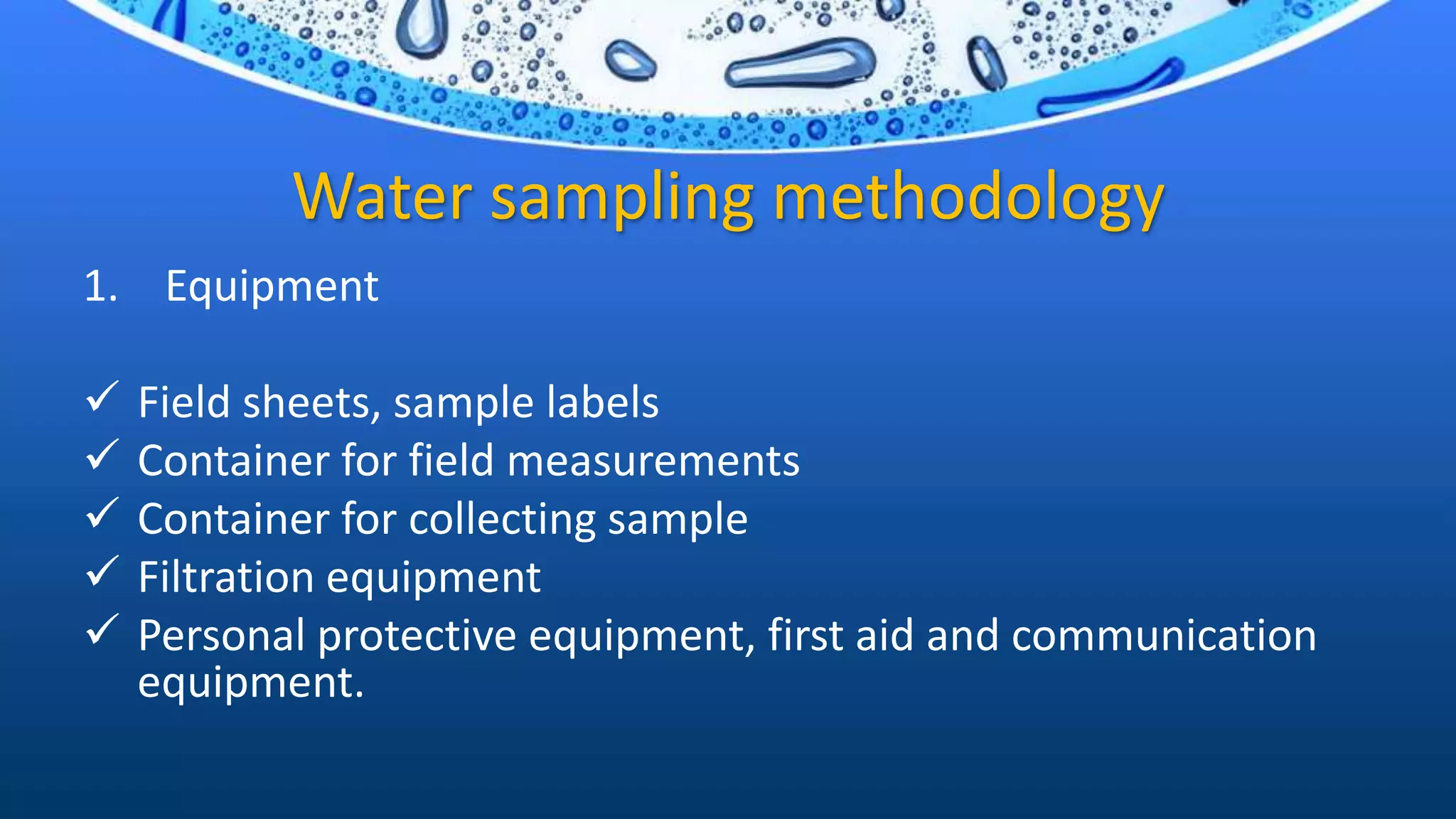 Water sampling methodology

1. Equipment

✓ Field sheets, sample labels
✓ Container for field measurements
✓ Container for collecting sample
✓ Filtration equipment
✓ Personal protective equipment, first aid and communication equipment.